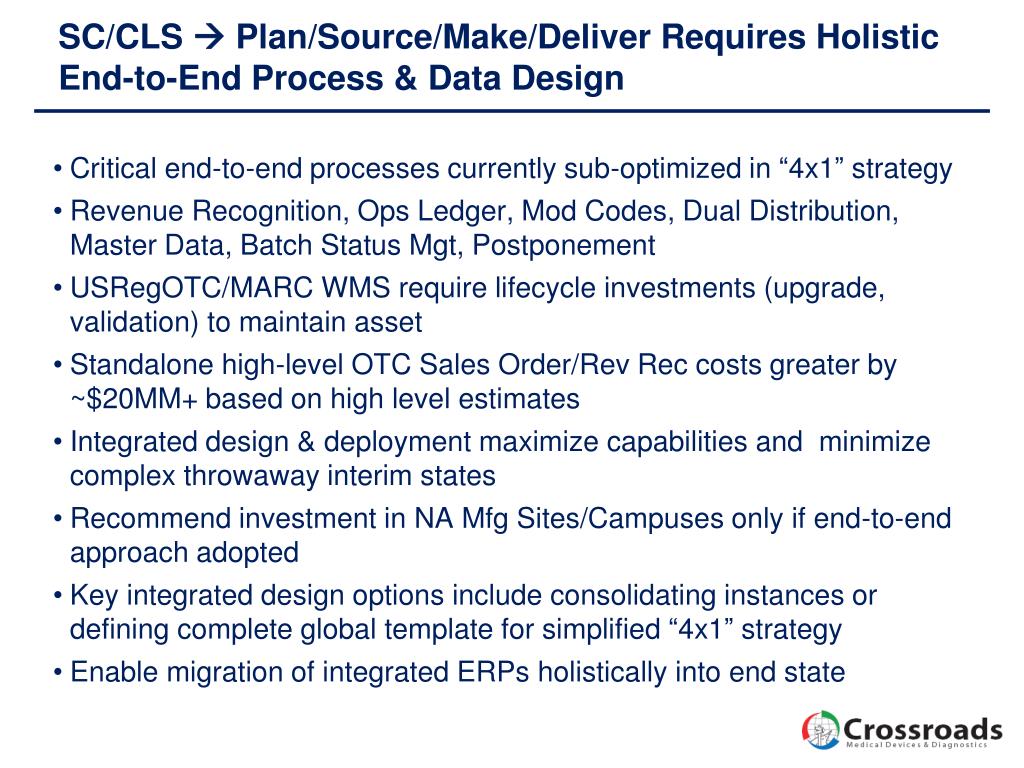 SC/CLS → Plan/Source/Make/Deliver Requires Holistic End-to-End Process & Data Design

• Critical end-to-end processes currently sub-optimized in “4x1” strategy
• Revenue Recognition, Ops Ledger, Mod Codes, Dual Distribution, Master Data, Batch Status Mgt, Postponement
• USRegOTC/MARC WMS require lifecycle investments (upgrade, validation) to maintain asset
• Standalone high-level OTC Sales Order/Rev Rec costs greater by ~$20MM+ based on high level estimates
• Integrated design & deployment maximize capabilities and minimize complex throwaway interim states
• Recommend investment in NA Mfg Sites/Campuses only if end-to-end approach adopted
• Key integrated design options include consolidating instances or defining complete global template for simplified “4x1” strategy
• Enable migration of integrated ERPs holistically into end state

Crossroads
Medical Devices & Diagnostics